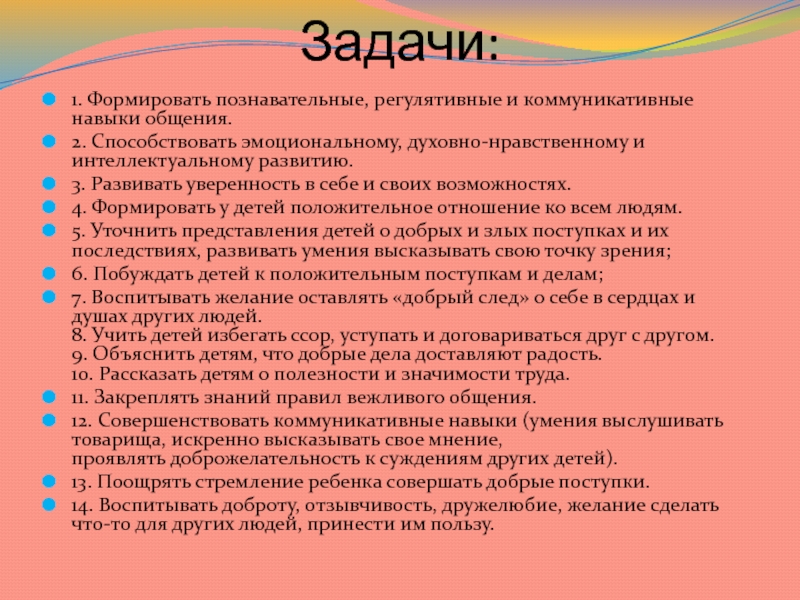 Задачи:

1. Формировать познавательные, регулятивные и коммуникативные навыки общения.

2. Способствовать эмоциональному, духовно-нравственному и интеллектуальному развитию.

3. Развивать уверенность в себе и своих возможностях.

4. Формировать у детей положительное отношение ко всем людям.

5. Уточнить представления детей о добрых и злых поступках и их последствиях, развивать умения высказывать свою точку зрения;

6. Побуждать детей к положительным поступкам и делам;

7. Воспитывать желание оставлять «добрый след» о себе в сердцах и душах других людей.
8. Учить детей избегать ссор, уступать и договариваться друг с другом.
9. Объяснить детям, что добрые дела доставляют радость.
10. Рассказать детям о полезности и значимости труда.

11. Закреплять знаний правил вежливого общения.

12. Совершенствовать коммуникативные навыки (умения выслушивать товарища, искренно высказывать свое мнение, проявлять доброжелательность к суждениям других детей).

13. Поощрять стремление ребенка совершать добрые поступки.

14. Воспитывать доброту, отзывчивость, дружелюбие, желание сделать что-то для других людей, принести им пользу.